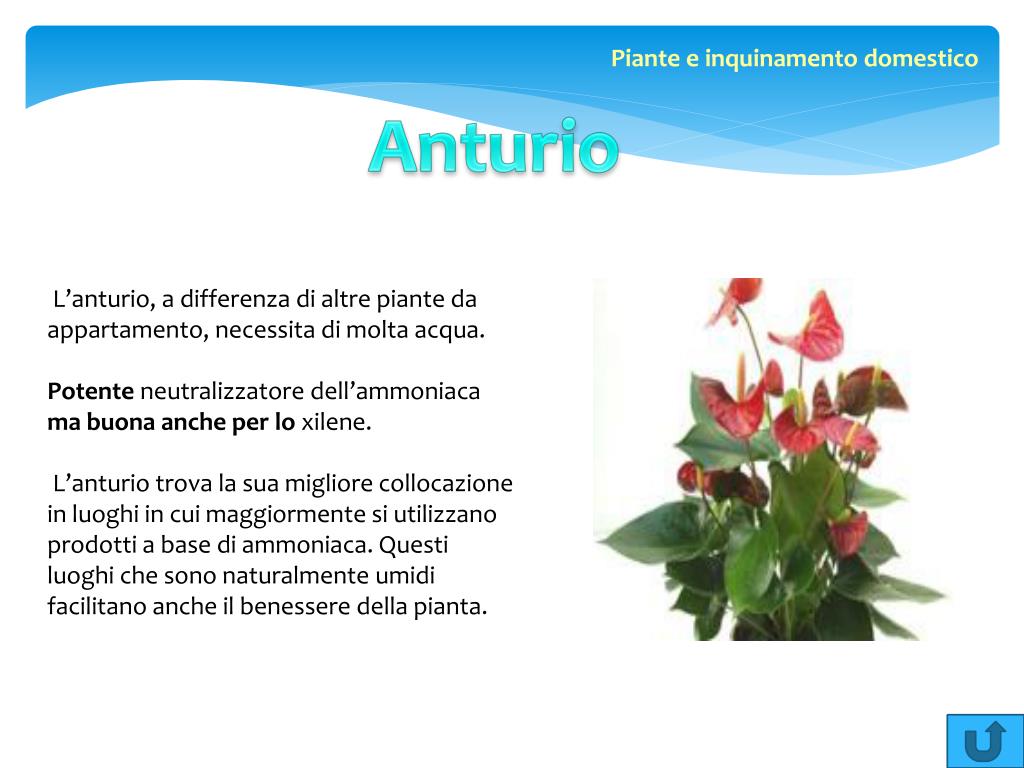 Piante e inquinamento domestico

Anturio

L’anturio, a differenza di altre piante da appartamento, necessita di molta acqua.

Potente neutralizzatore dell’ammoniaca ma buona anche per lo xilene.

L’anturio trova la sua migliore collocazione in luoghi in cui maggiormente si utilizzano prodotti a base di ammoniaca. Questi luoghi che sono naturalmente umidi facilitano anche il benessere della pianta.